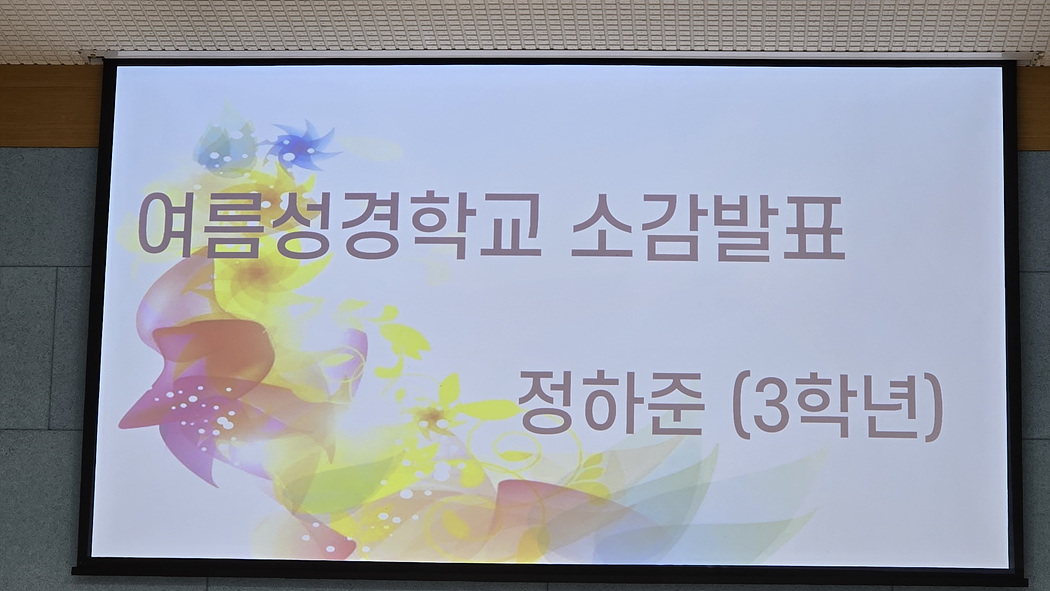 여름성경학교 소감발표

정하준 (3학년)